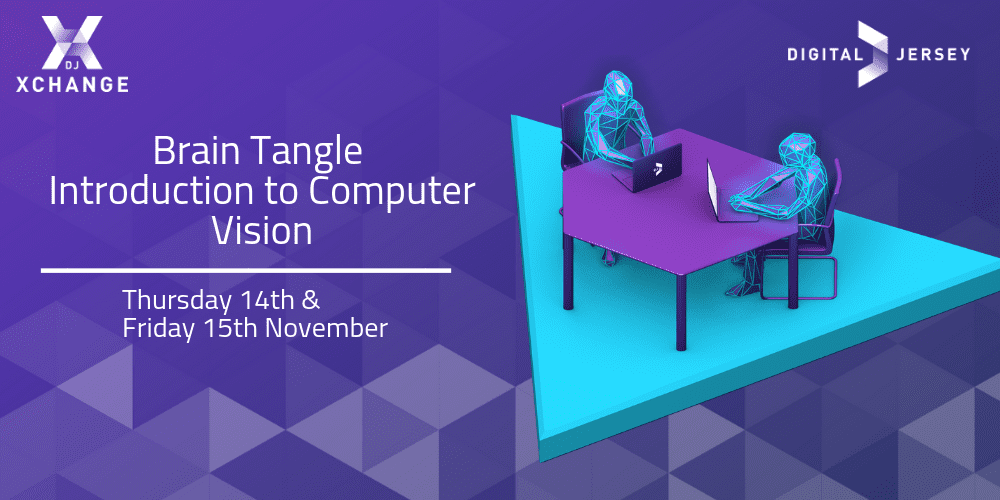 DJ XCHANGE

DIGITAL JERSEY

Brain Tangle Introduction to Computer Vision

Thursday 14th & Friday 15th November